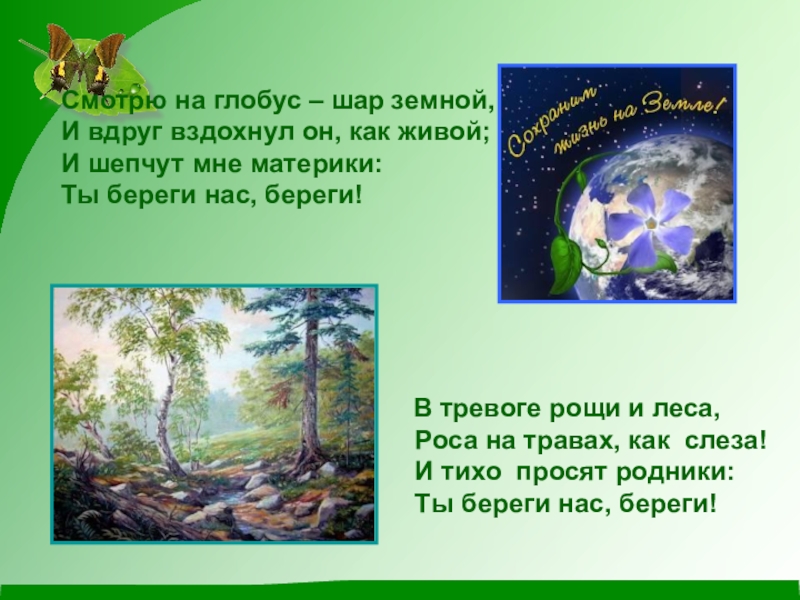 Смотрю на глобус – шар земной,
И вдруг вздохнул он, как живой;
И шепчут мне материки:
Ты береги нас, береги!

Сохраним жизнь на Земле!

В тревоге рощи и леса,
Роса на травах, как слеза!
И тихо просят родники:
Ты береги нас, береги!